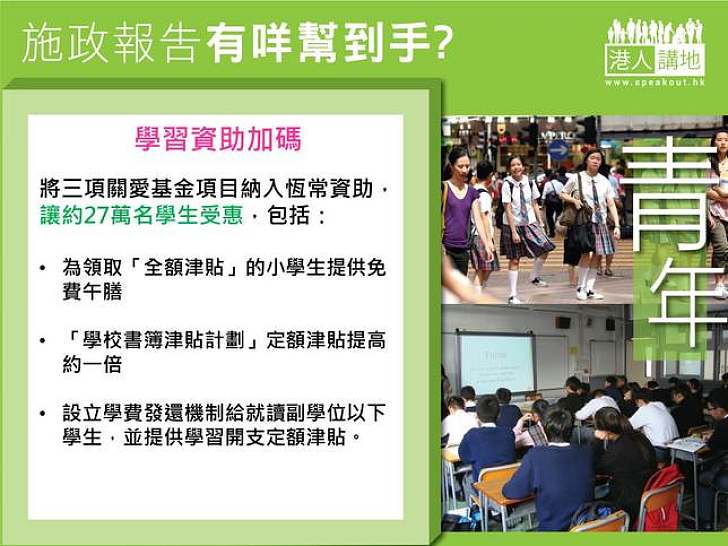 施政報告有咩幫到手?

港人講地
www.speakout.hk

學習資助加碼

將三項關愛基金項目納入恆常資助，讓約27萬名學生受惠，包括：

• 為領取「全額津貼」的小學生提供免費午膳

• 「學校書簿津貼計劃」定額津貼提高約一倍

• 設立學費發還機制給就讀副學位以下學生，並提供學習開支定額津貼。

青年